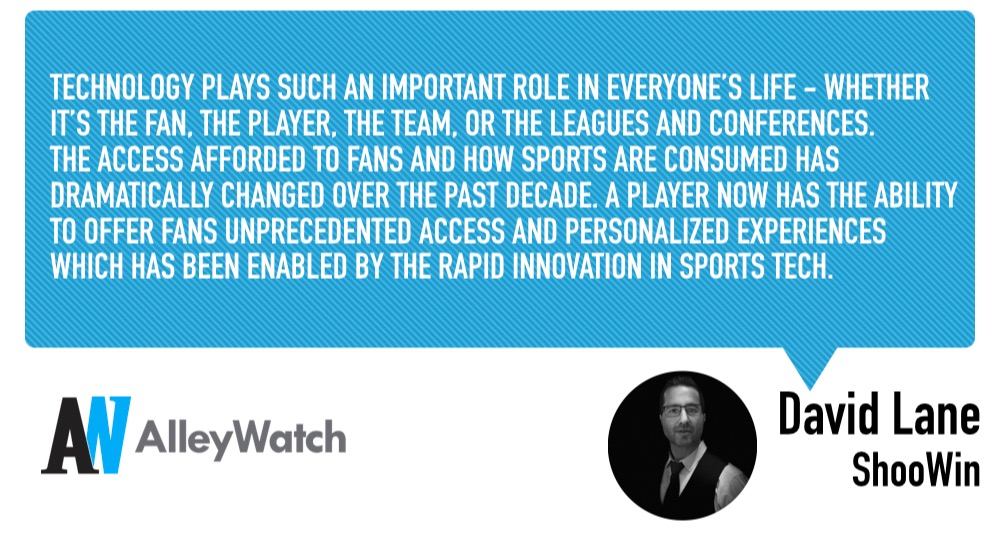 TECHNOLOGY PLAYS SUCH AN IMPORTANT ROLE IN EVERYONE'S LIFE - WHETHER IT'S THE FAN, THE PLAYER, THE TEAM, OR THE LEAGUES AND CONFERENCES. THE ACCESS AFFORDED TO FANS AND HOW SPORTS ARE CONSUMED HAS DRAMATICALLY CHANGED OVER THE PAST DECADE. A PLAYER NOW HAS THE ABILITY TO OFFER FANS UNPRECEDENTED ACCESS AND PERSONALIZED EXPERIENCES WHICH HAS BEEN ENABLED BY THE RAPID INNOVATION IN SPORTS TECH.

AW AlleyWatch

David Lane
ShooWin